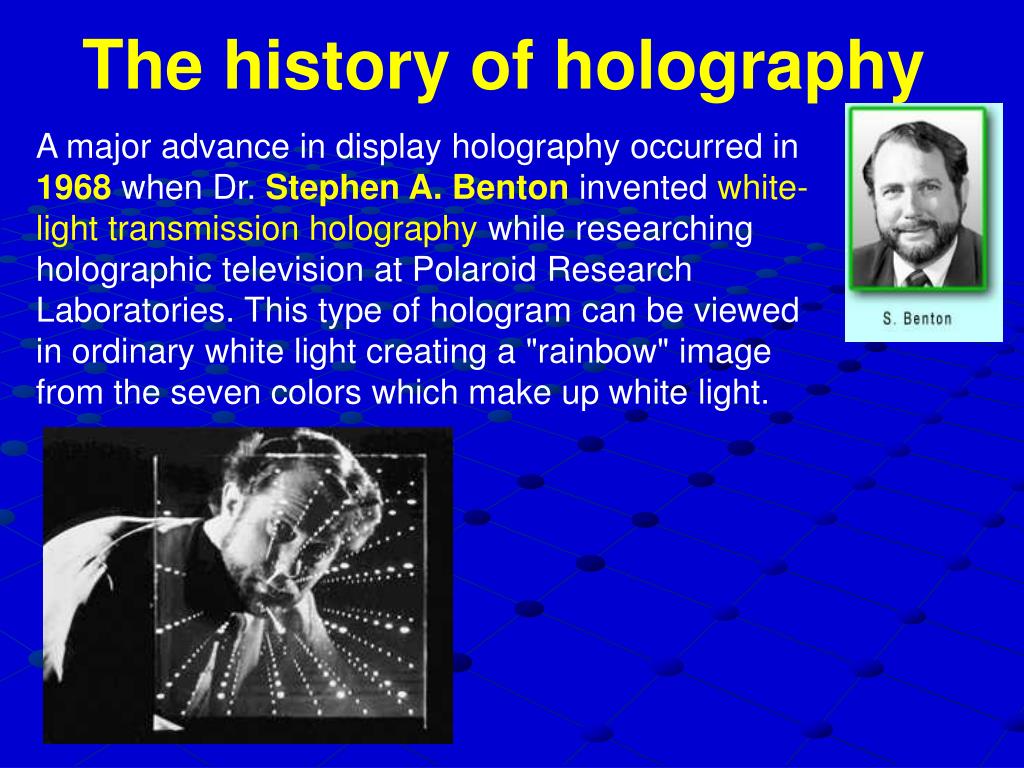 The history of holography

A major advance in display holography occurred in 1968 when Dr. Stephen A. Benton invented white-light transmission holography while researching holographic television at Polaroid Research Laboratories. This type of hologram can be viewed in ordinary white light creating a "rainbow" image from the seven colors which make up white light.

S. Benton